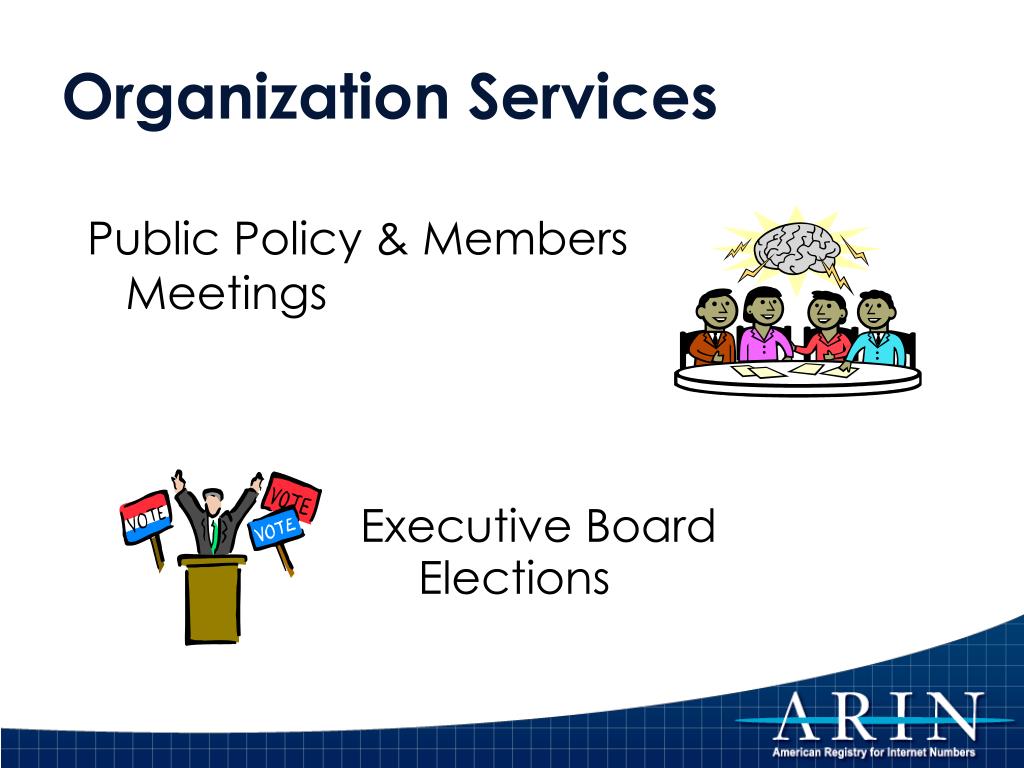 Organization Services

Public Policy & Members Meetings

VOTE

VOTE

VOTE

Executive Board Elections

ARIN
American Registry for Internet Numbers